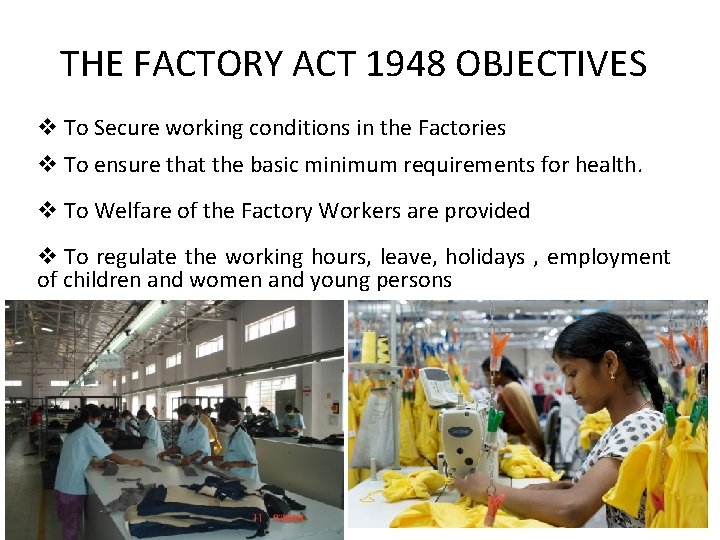 THE FACTORY ACT 1948 OBJECTIVES

❖ To Secure working conditions in the Factories

❖ To ensure that the basic minimum requirements for health.

❖ To Welfare of the Factory Workers are provided

❖ To regulate the working hours, leave, holidays , employment of children and women and young persons